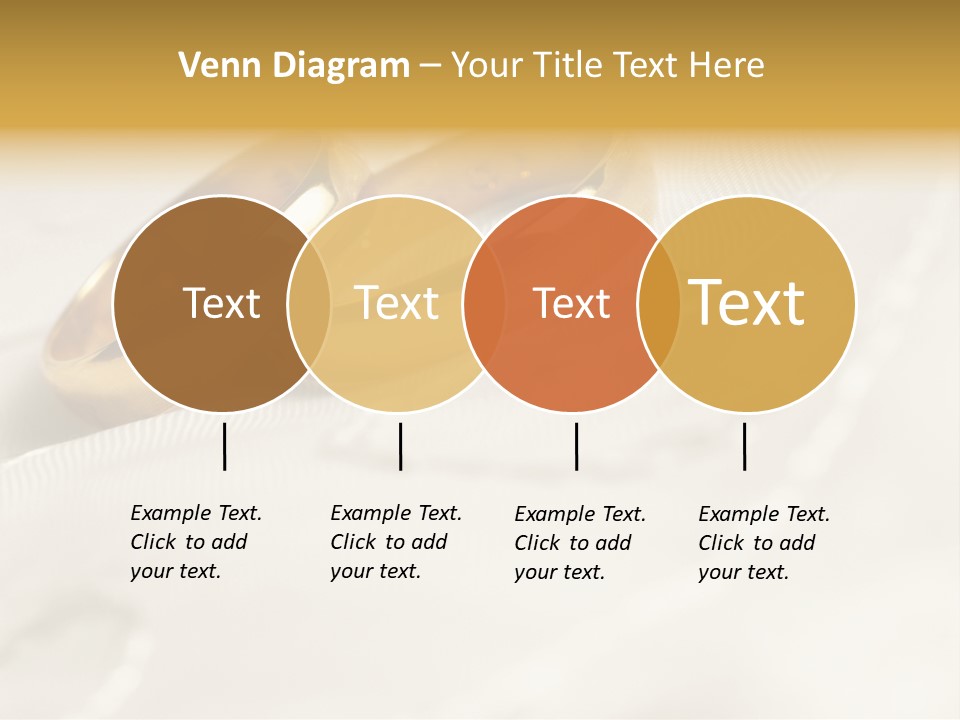 Venn Diagram – Your Title Text Here

Text

Text

Text

Text

Example Text. Click to add your text.

Example Text. Click to add your text.

Example Text. Click to add your text.

Example Text. Click to add your text.